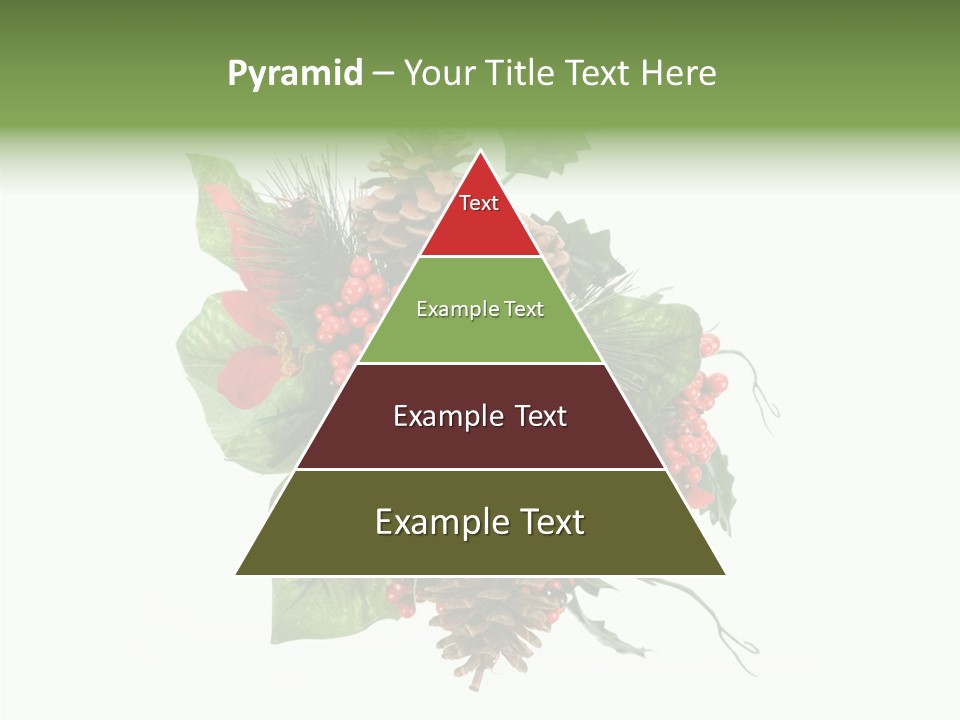 Pyramid – Your Title Text Here

Text

Example Text

Example Text

Example Text